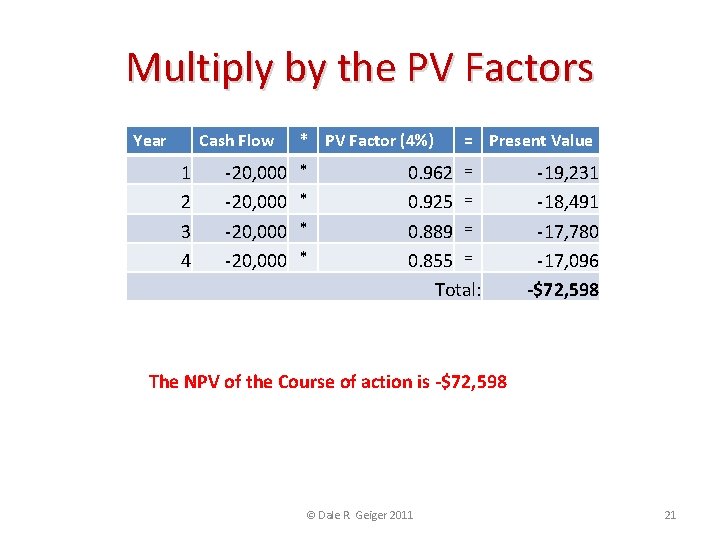 Multiply by the PV Factors

| Year | Cash Flow | * | PV Factor (4%) | = | Present Value |
|---|---|---|---|---|---|
| 1 | -20,000 | * | 0.962 | = | -19,231 |
| 2 | -20,000 | * | 0.925 | = | -18,491 |
| 3 | -20,000 | * | 0.889 | = | -17,780 |
| 4 | -20,000 | * | 0.855 | = | -17,096 |
| | | | Total: | | -$72,598 |

The NPV of the Course of action is -$72,598

© Dale R Geiger 2011

21